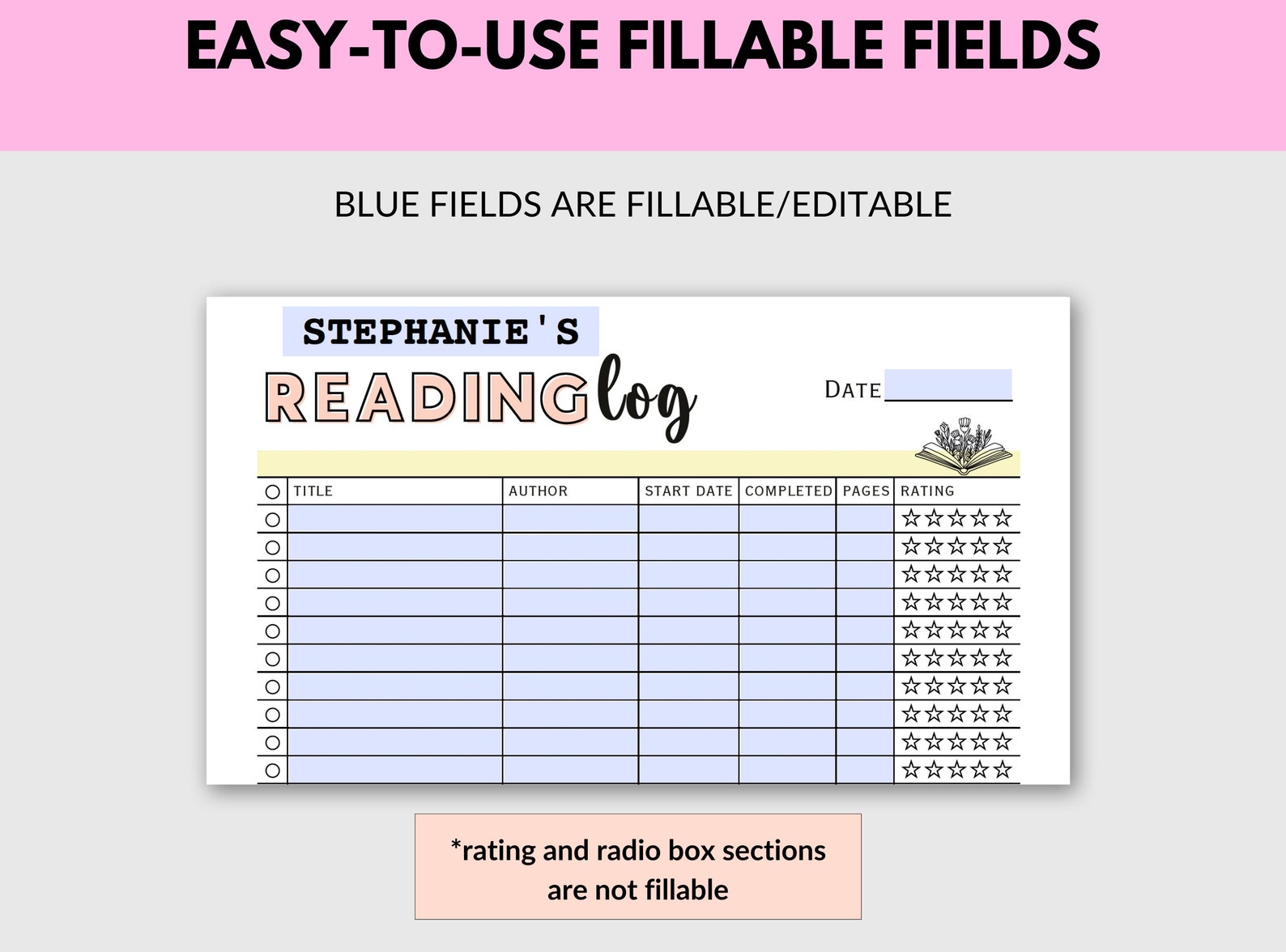 EASY-TO-USE FILLABLE FIELDS

BLUE FIELDS ARE FILLABLE/EDITABLE

STEPHANIE'S

READING log

DATE

| ○ | TITLE | AUTHOR | START DATE | COMPLETED | PAGES | RATING |
|---|---|---|---|---|---|---|
| ○ | | | | | | ☆☆☆☆☆ |
| ○ | | | | | | ☆☆☆☆☆ |
| ○ | | | | | | ☆☆☆☆☆ |
| ○ | | | | | | ☆☆☆☆☆ |
| ○ | | | | | | ☆☆☆☆☆ |
| ○ | | | | | | ☆☆☆☆☆ |
| ○ | | | | | | ☆☆☆☆☆ |
| ○ | | | | | | ☆☆☆☆☆ |
| ○ | | | | | | ☆☆☆☆☆ |
| ○ | | | | | | ☆☆☆☆☆ |

*rating and radio box sections are not fillable